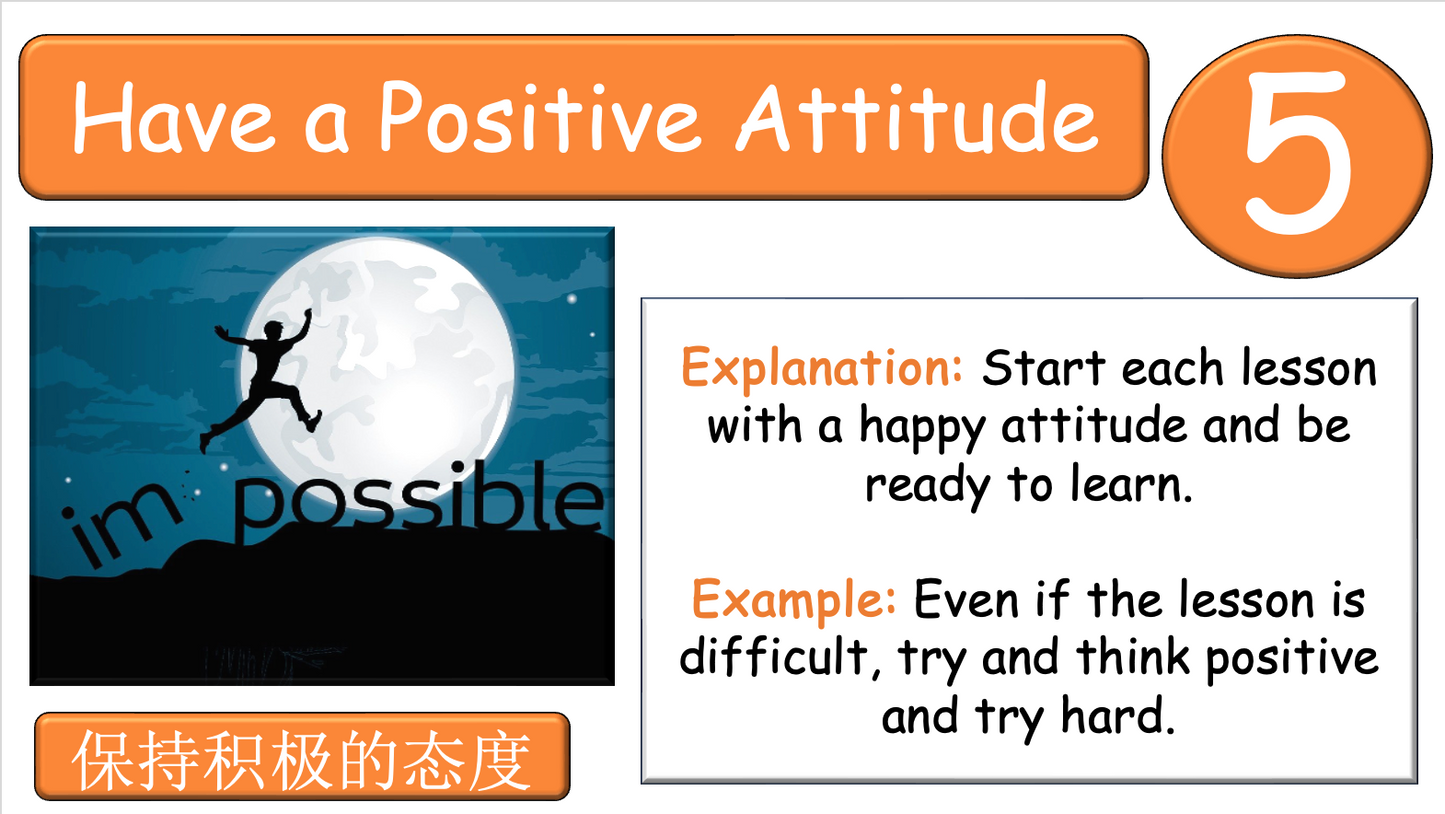 Have a Positive Attitude

5

im possible

Explanation: Start each lesson with a happy attitude and be ready to learn.

Example: Even if the lesson is difficult, try and think positive and try hard.

保持积极的态度